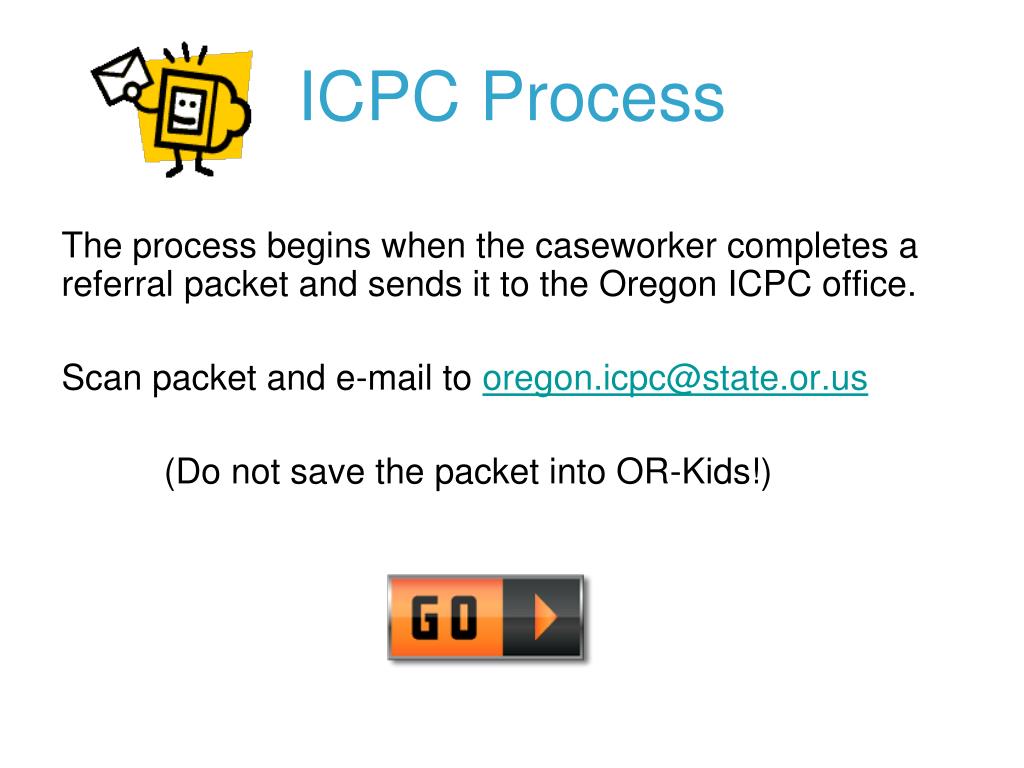 ICPC Process

The process begins when the caseworker completes a referral packet and sends it to the Oregon ICPC office.

Scan packet and e-mail to oregon.icpc@state.or.us

(Do not save the packet into OR-Kids!)

GO